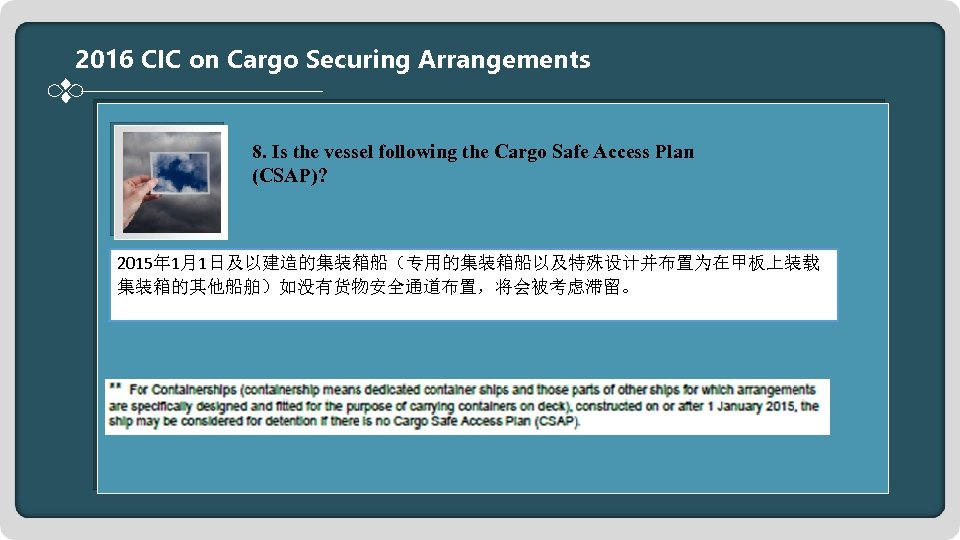 2016 CIC on Cargo Securing Arrangements

8. Is the vessel following the Cargo Safe Access Plan (CSAP)?

2015年1月1日及以建造的集装箱船（专用的集装箱船以及特殊设计并布置为在甲板上装载集装箱的其他船舶）如没有货物安全通道布置，将会被考虑滞留。

** For Containerships (containership means dedicated container ships and those parts of other ships for which arrangements are specifically designed and fitted for the purpose of carrying containers on deck), constructed on or after 1 January 2015, the ship may be considered for detention if there is no Cargo Safe Access Plan (CSAP).